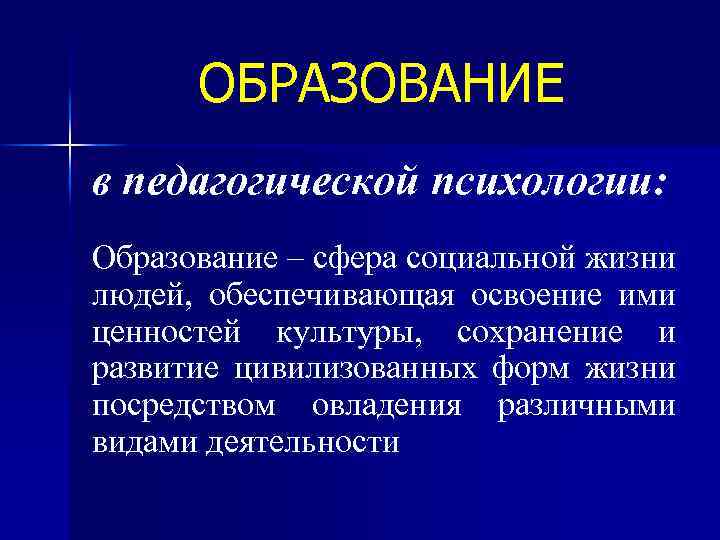 ОБРАЗОВАНИЕ

в педагогической психологии:

Образование – сфера социальной жизни людей, обеспечивающая освоение ими ценностей культуры, сохранение и развитие цивилизованных форм жизни посредством овладения различными видами деятельности